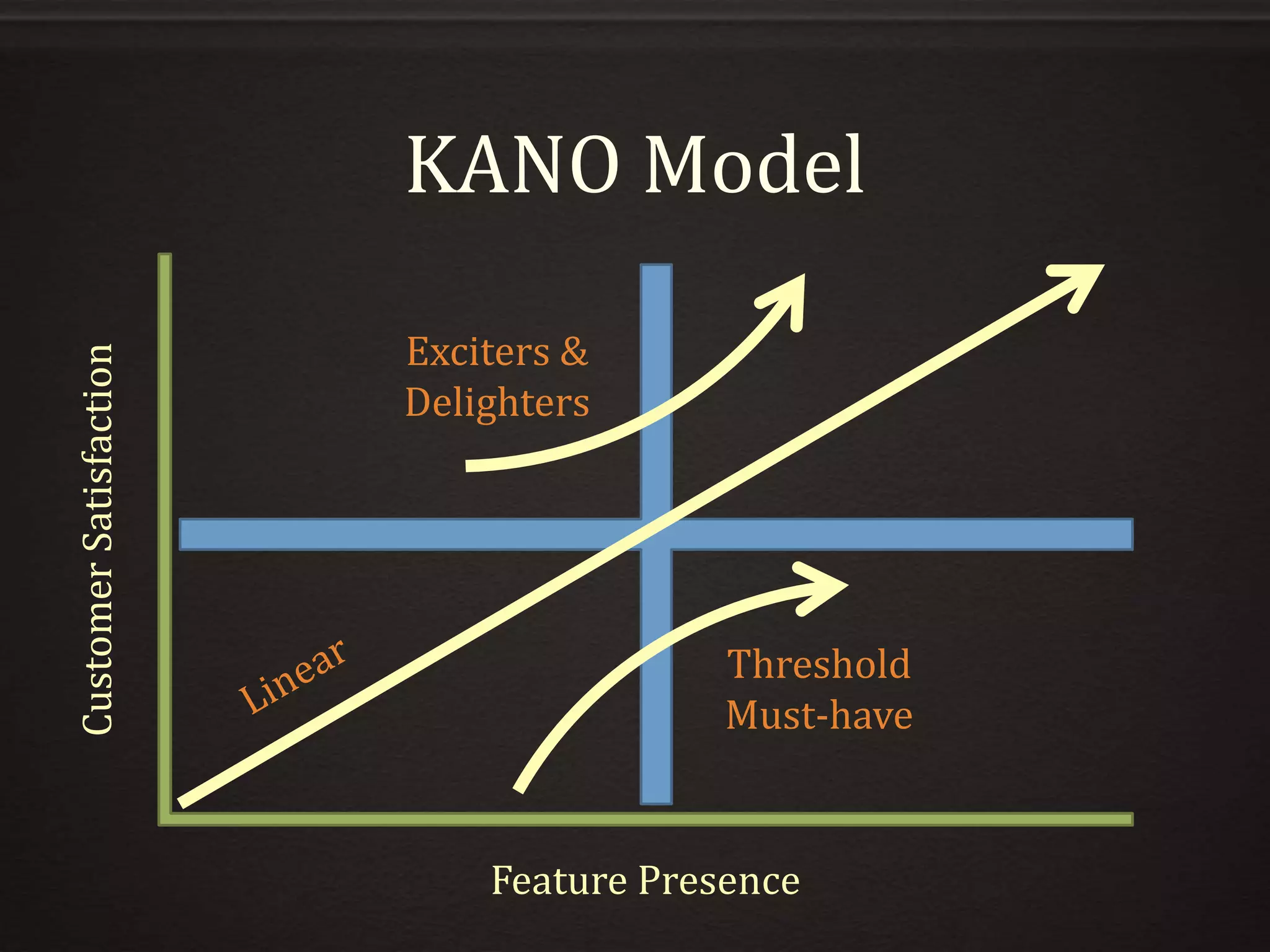 KANO Model

Customer Satisfaction

Exciters & Delighters

Linear

Threshold Must-have

Feature Presence